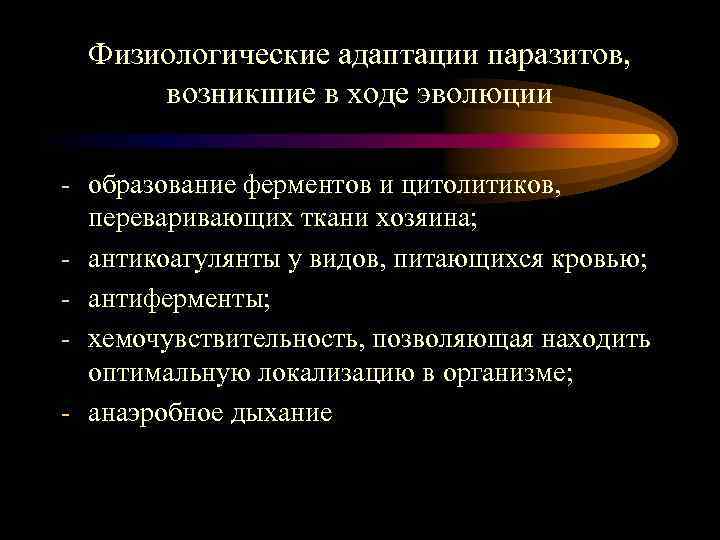 Физиологические адаптации паразитов, возникшие в ходе эволюции

- образование ферментов и цитолитиков, переваривающих ткани хозяина;
- антикоагулянты у видов, питающихся кровью;
- антиферменты;
- хемочувствительность, позволяющая находить оптимальную локализацию в организме;
- анаэробное дыхание